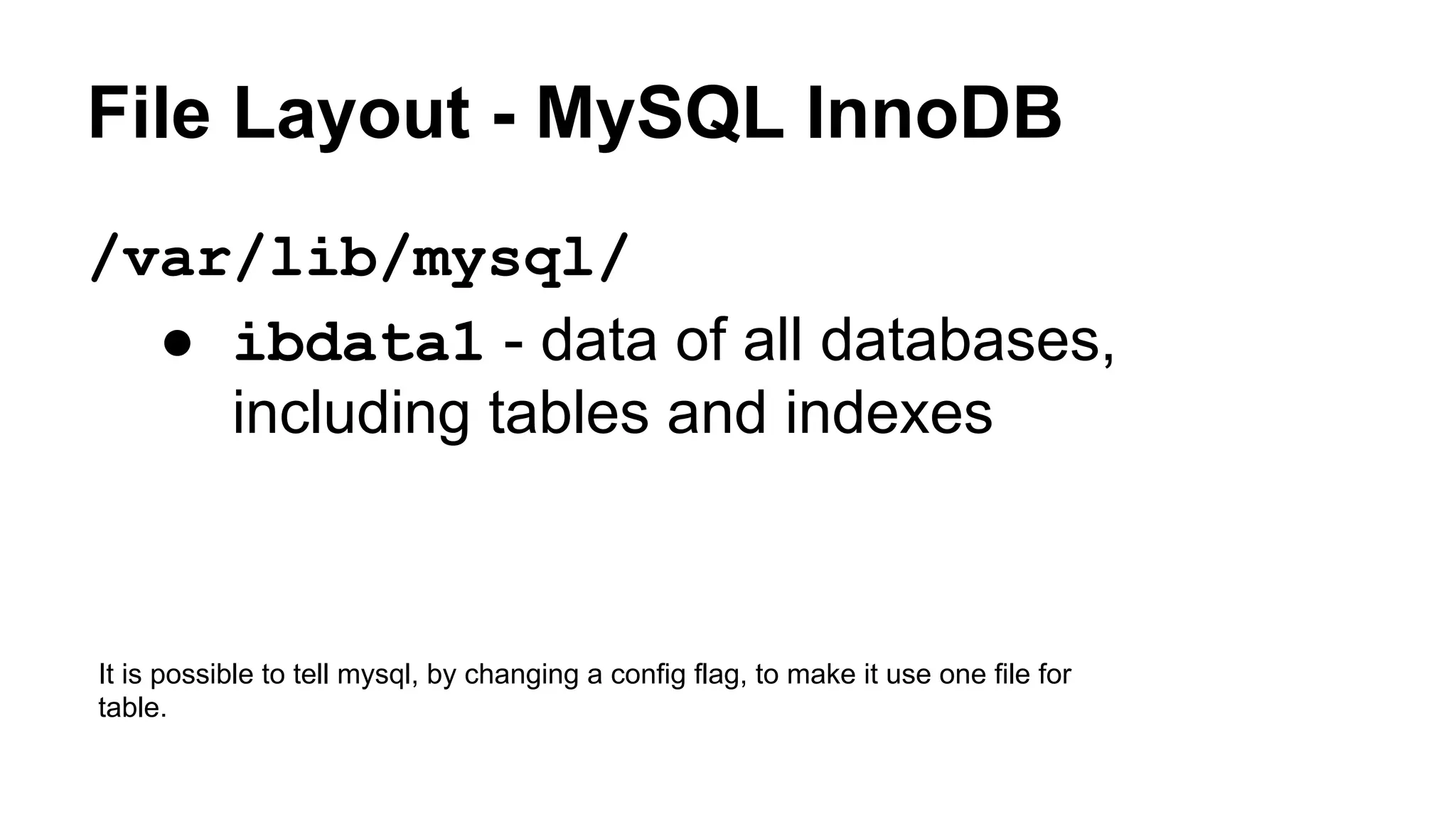 File Layout - MySQL InnoDB

/var/lib/mysql/

● ibdata1 - data of all databases, including tables and indexes

It is possible to tell mysql, by changing a config flag, to make it use one file for table.